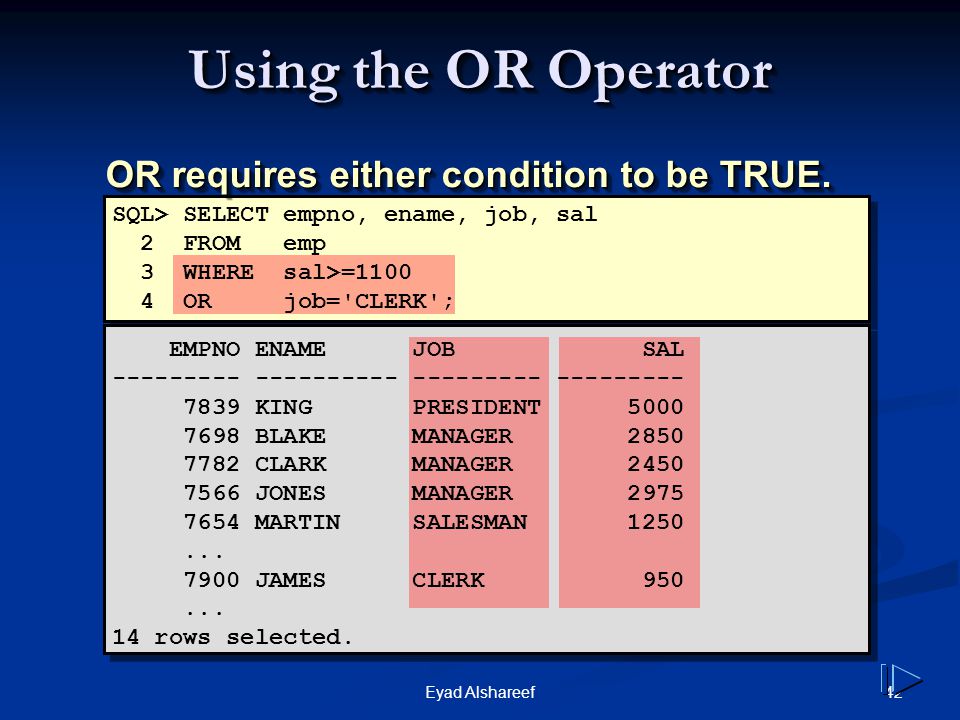 Using the OR Operator

OR requires either condition to be TRUE.

SQL> SELECT empno, ename, job, sal
  2  FROM   emp
  3  WHERE  sal>=1100
  4  OR     job='CLERK';

| EMPNO | ENAME | JOB | SAL |
|---|---|---|---|
| 7839 | KING | PRESIDENT | 5000 |
| 7698 | BLAKE | MANAGER | 2850 |
| 7782 | CLARK | MANAGER | 2450 |
| 7566 | JONES | MANAGER | 2975 |
| 7654 | MARTIN | SALESMAN | 1250 |
| ... | | | |
| 7900 | JAMES | CLERK | 950 |
| ... | | | |

14 rows selected.

Eyad Alshareef

42